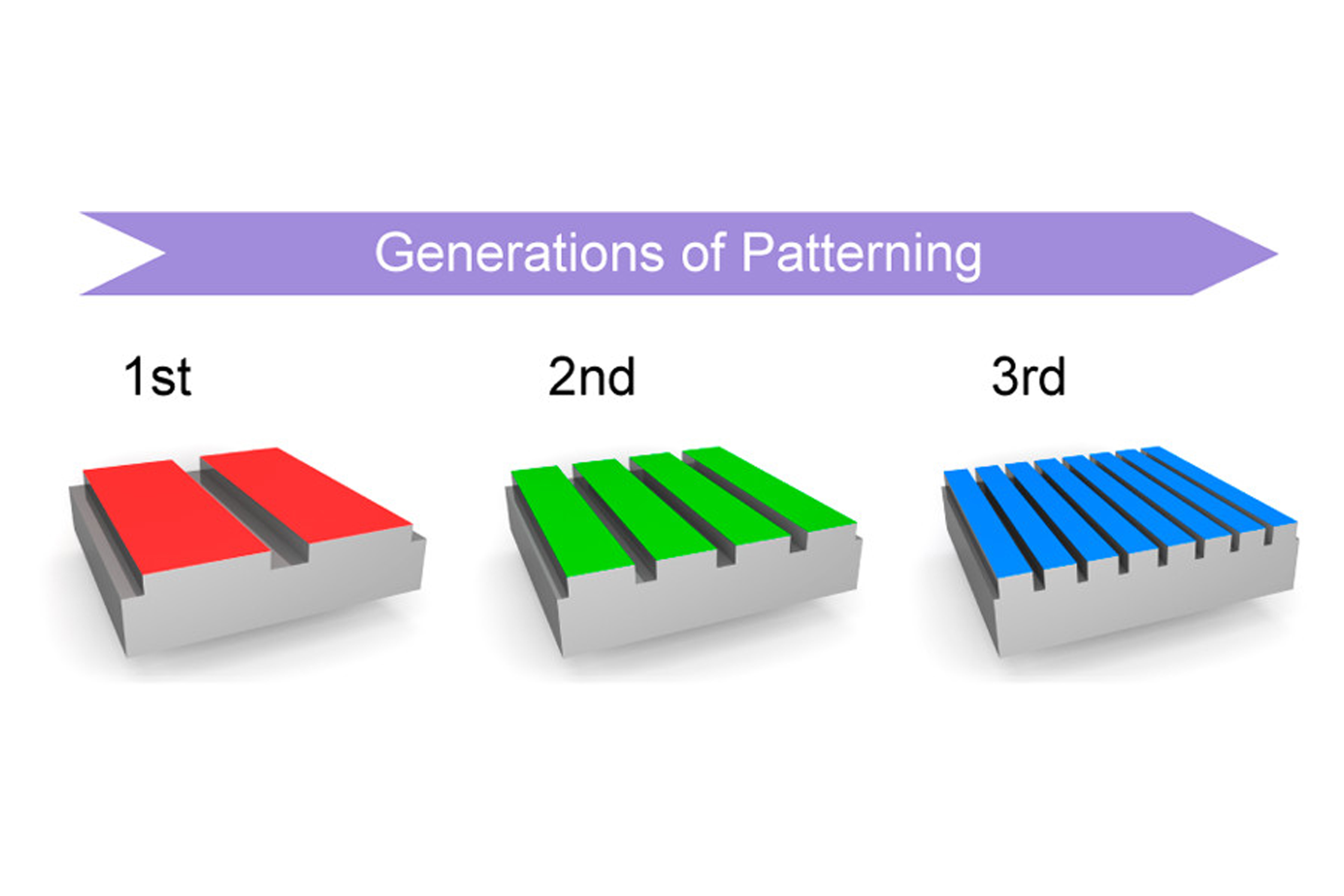 Generations of Patterning

1st

2nd

3rd